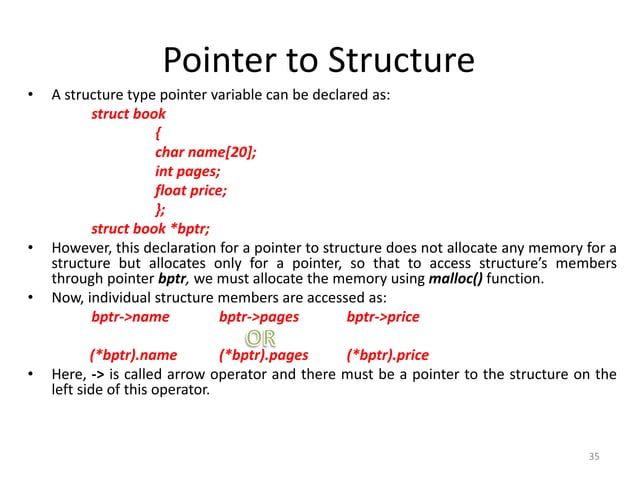 Pointer to Structure

• A structure type pointer variable can be declared as:

struct book
{
char name[20];
int pages;
float price;
};
struct book *bptr;

• However, this declaration for a pointer to structure does not allocate any memory for a structure but allocates only for a pointer, so that to access structure's members through pointer bptr, we must allocate the memory using malloc() function.

• Now, individual structure members are accessed as:

bptr->name bptr->pages bptr->price

OR

(*bptr).name (*bptr).pages (*bptr).price

• Here, -> is called arrow operator and there must be a pointer to the structure on the left side of this operator.

35